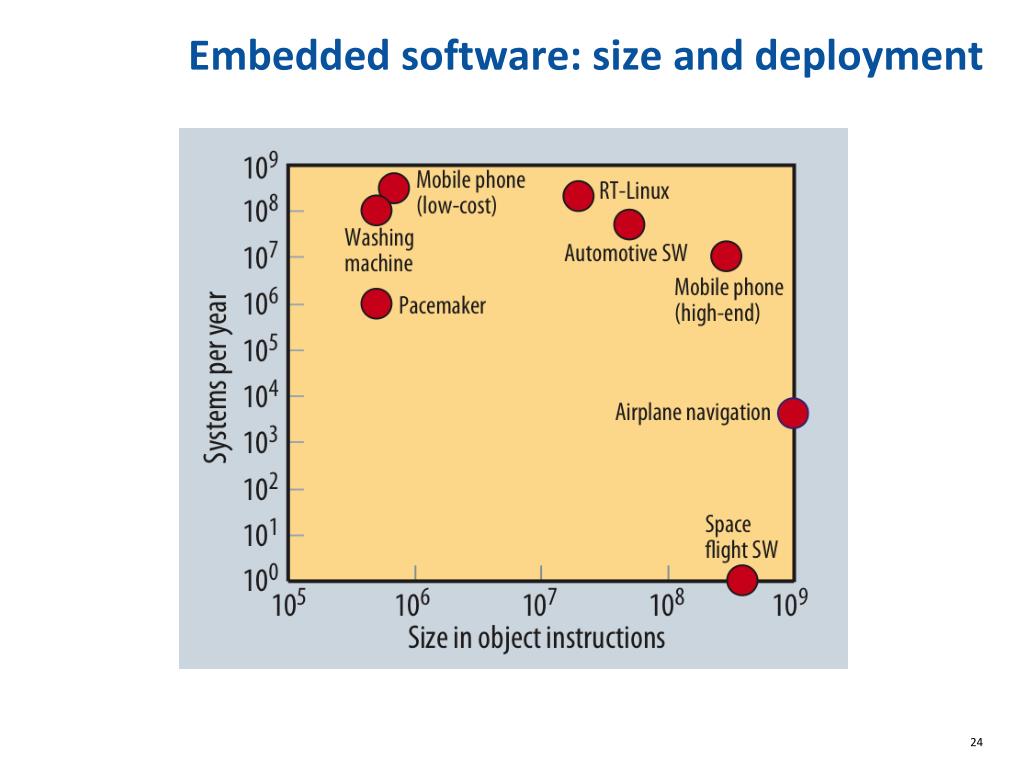 Embedded software: size and deployment

Systems per year

$10^9$
$10^8$
$10^7$
$10^6$
$10^5$
$10^4$
$10^3$
$10^2$
$10^1$
$10^0$

Mobile phone (low-cost)
Washing machine
Pacemaker
RT-Linux
Automotive SW
Mobile phone (high-end)
Airplane navigation
Space flight SW

$10^5$
$10^6$
$10^7$
$10^8$
$10^9$

Size in object instructions

24